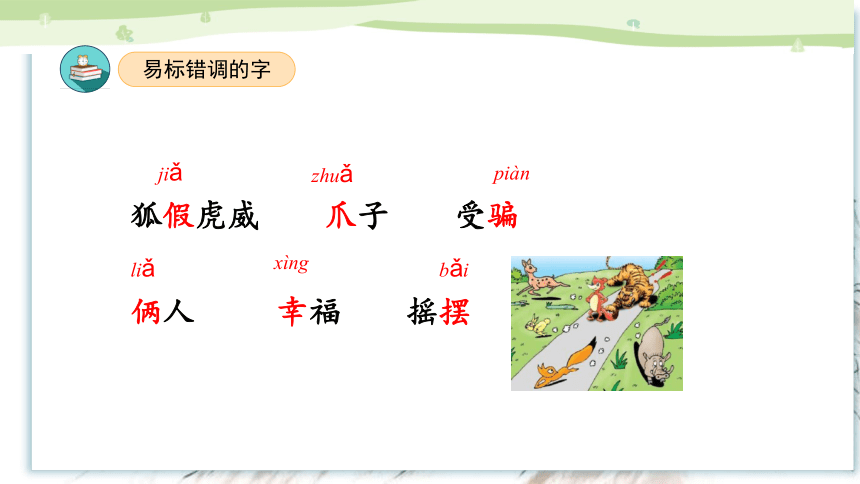 易标错调的字

jiǎ
狐假虎威

zhuǎ
爪子

piàn
受骗

liǎ
俩人

xìng
幸福

bǎi
摇摆